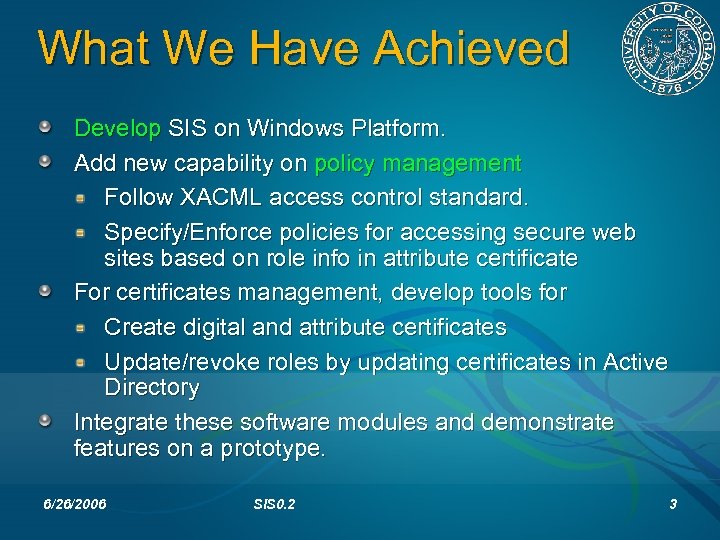 What We Have Achieved

UNIVERSITY OF COLORADO 1876

Develop SIS on Windows Platform.

Add new capability on policy management

Follow XACML access control standard.

Specify/Enforce policies for accessing secure web sites based on role info in attribute certificate

For certificates management, develop tools for

Create digital and attribute certificates

Update/revoke roles by updating certificates in Active Directory

Integrate these software modules and demonstrate features on a prototype.

6/26/2006

SIS0.2

3